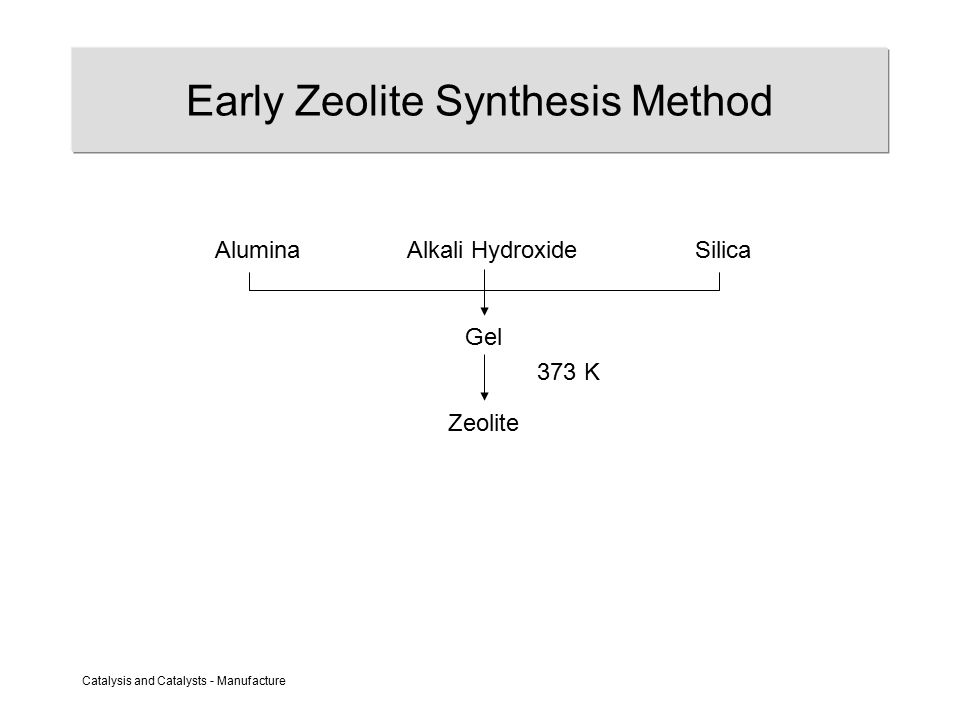 Early Zeolite Synthesis Method

Alumina

Alkali Hydroxide

Silica

Gel

373 K

Zeolite

Catalysis and Catalysts - Manufacture